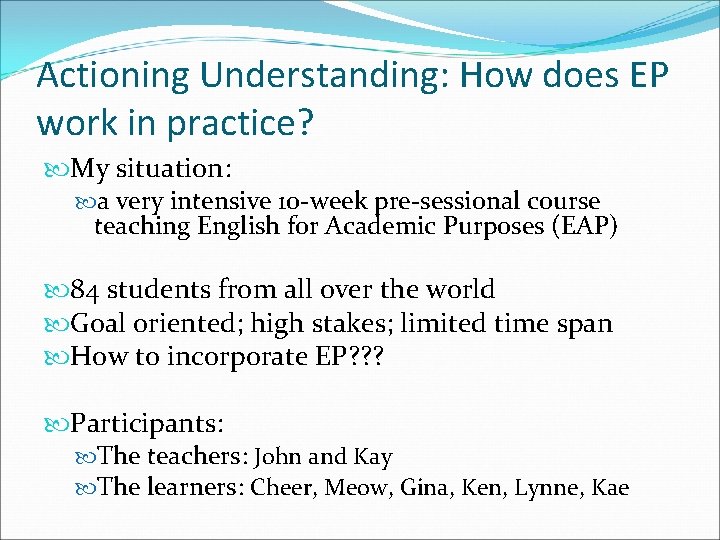 Actioning Understanding: How does EP work in practice?

My situation:

a very intensive 10-week pre-sessional course teaching English for Academic Purposes (EAP)

84 students from all over the world

Goal oriented; high stakes; limited time span

How to incorporate EP???

Participants:

The teachers: John and Kay

The learners: Cheer, Meow, Gina, Ken, Lynne, Kae